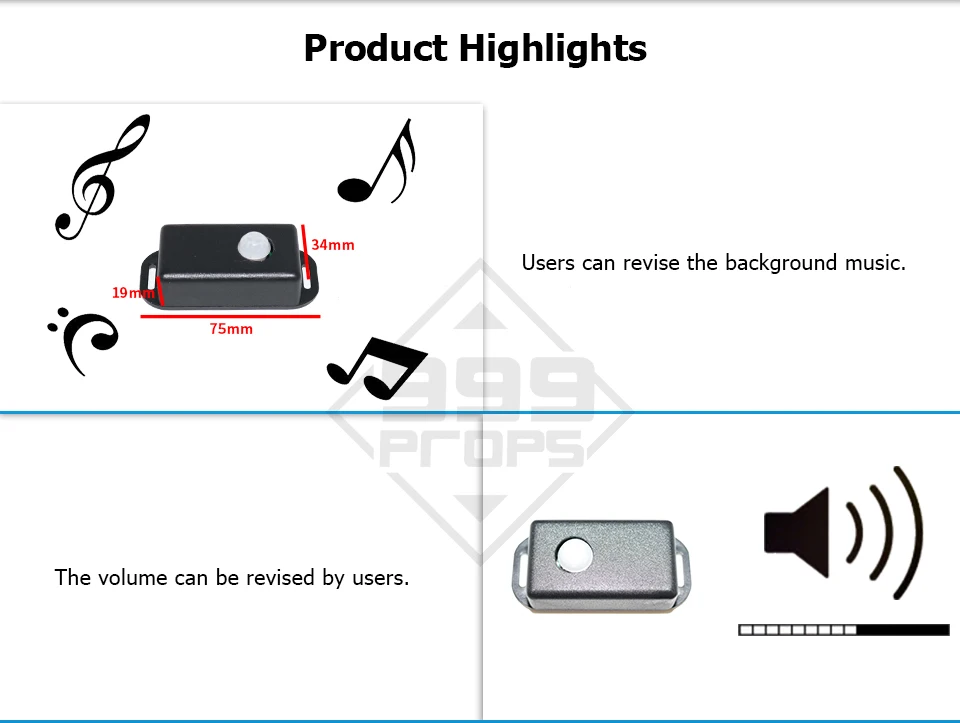 Product Highlights

34mm
19mm
75mm

Users can revise the background music.

999
PROPS

The volume can be revised by users.